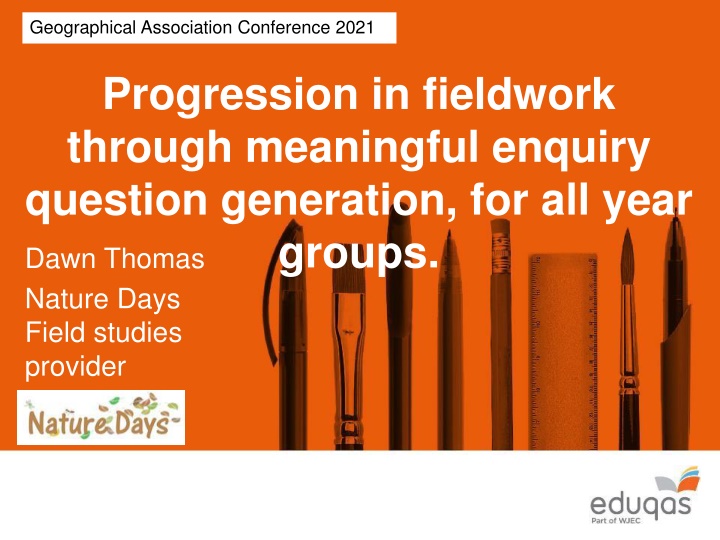 Geographical Association Conference 2021

Progression in fieldwork through meaningful enquiry question generation, for all year groups.

Dawn Thomas

Nature Days Field studies provider

Nature Days

eduqas
Part of WJEC